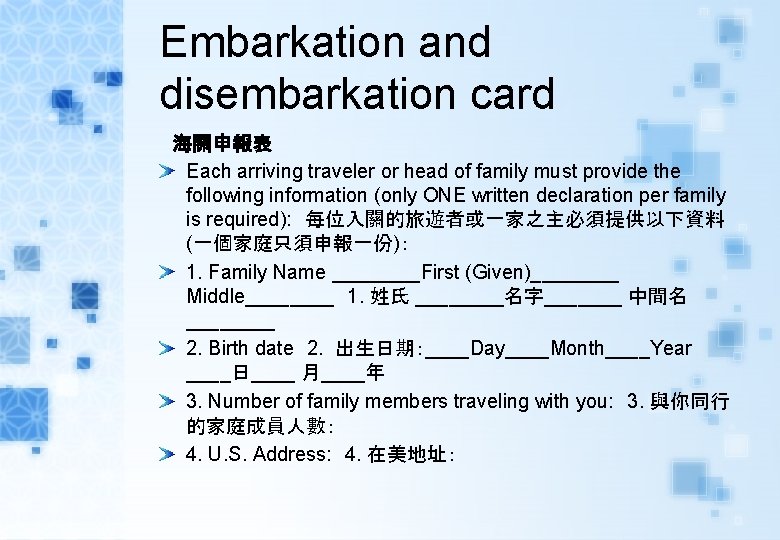 Embarkation and disembarkation card

海關申報表

Each arriving traveler or head of family must provide the following information (only ONE written declaration per family is required): 每位入關的旅遊者或一家之主必須提供以下資料 (一個家庭只須申報一份):

1. Family Name ________First (Given)________ Middle________ 1. 姓氏 ________名字_______ 中間名 ________

2. Birth date 2. 出生日期:____Day____Month____Year ____日____ 月____年

3. Number of family members traveling with you: 3. 與你同行的家庭成員人數:

4. U.S. Address: 4. 在美地址: